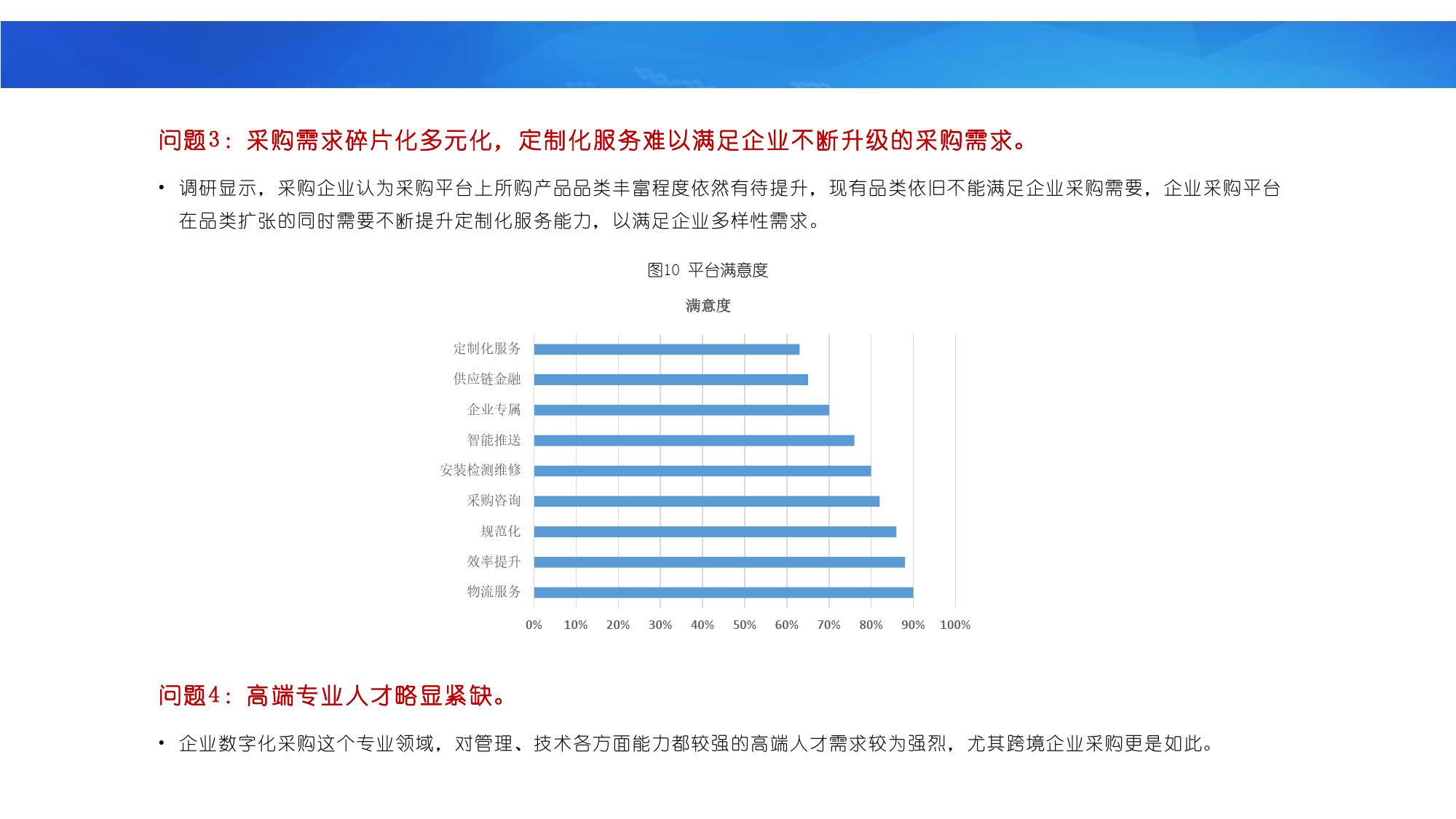 问题3：采购需求碎片化多元化，定制化服务难以满足企业不断升级的采购需求。

• 调研显示，采购企业认为采购平台上所购产品品类丰富程度依然有待提升，现有品类依旧不能满足企业采购需要，企业采购平台在品类扩张的同时需要不断提升定制化服务能力，以满足企业多样性需求。

图10 平台满意度

满意度

定制化服务
供应链金融
企业专属
智能推送
安装检测维修
采购咨询
规范化
效率提升
物流服务

0% 10% 20% 30% 40% 50% 60% 70% 80% 90% 100%

问题4：高端专业人才略显紧缺。

• 企业数字化采购这个专业领域，对管理、技术各方面能力都较强的高端人才需求较为强烈，尤其跨境企业采购更是如此。